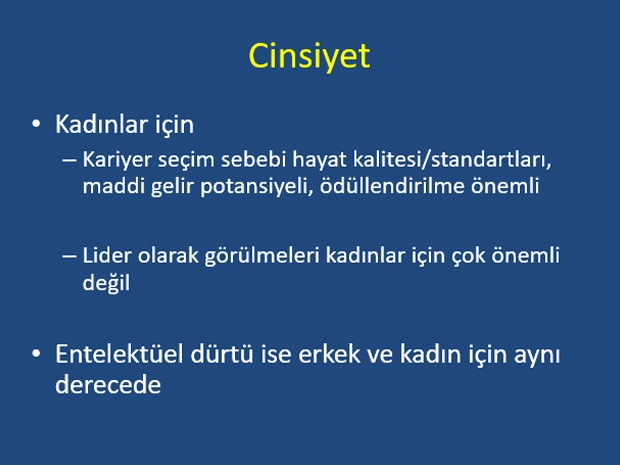 Cinsiyet

• Kadınlar için
– Kariyer seçim sebebi hayat kalitesi/standartları, maddi gelir potansiyeli, ödüllendirilme önemli

– Lider olarak görülmeleri kadınlar için çok önemli değil

• Entelektüel dürtü ise erkek ve kadın için aynı derecede